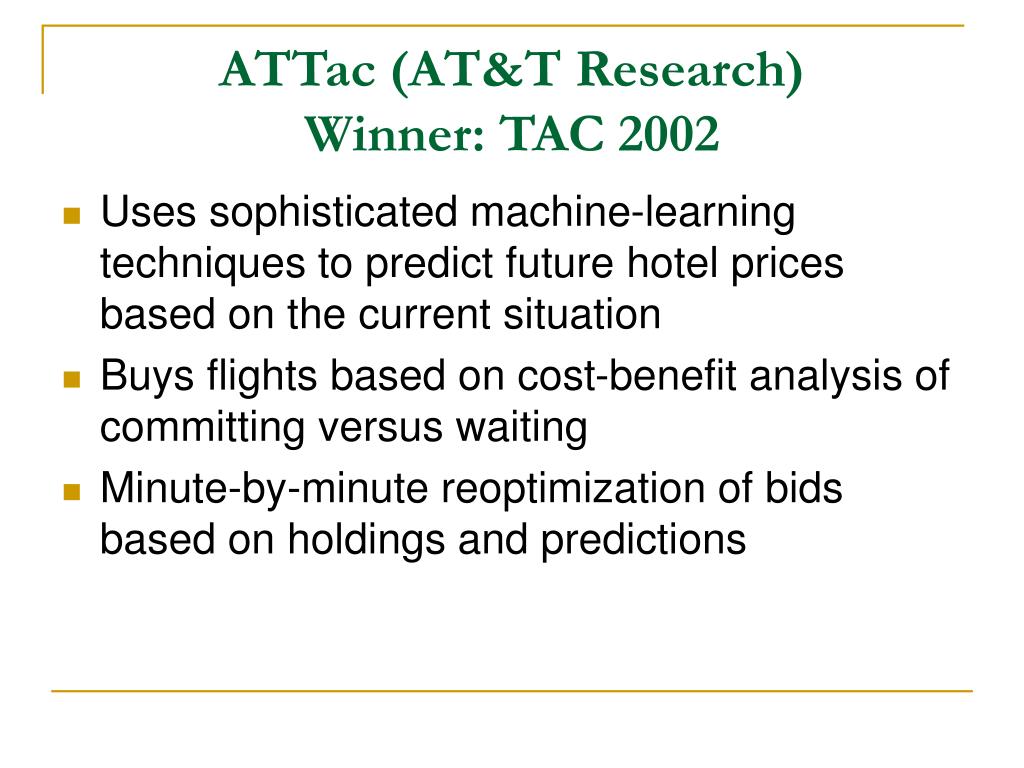 ATTac (AT&T Research)
Winner: TAC 2002

Uses sophisticated machine-learning techniques to predict future hotel prices based on the current situation

Buys flights based on cost-benefit analysis of committing versus waiting

Minute-by-minute reoptimization of bids based on holdings and predictions